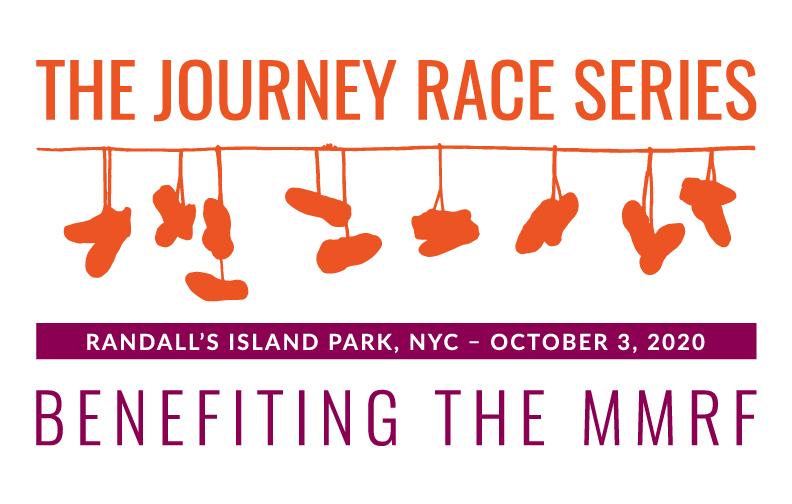 THE JOURNEY RACE SERIES

RANDALL'S ISLAND PARK, NYC – OCTOBER 3, 2020

BENEFITING THE MMRF